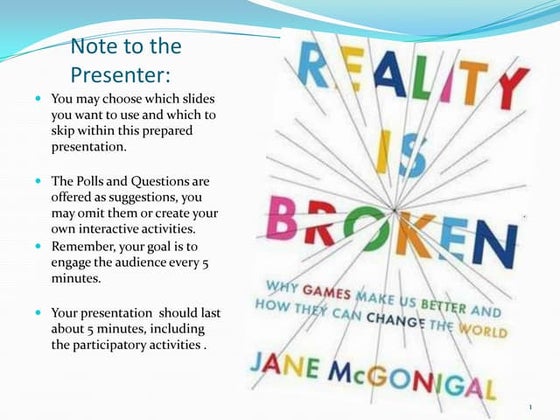 Note to the Presenter:

- You may choose which slides you want to use and which to skip within this prepared presentation.

- The Polls and Questions are offered as suggestions, you may omit them or create your own interactive activities.
- Remember, your goal is to engage the audience every 5 minutes.

- Your presentation should last about 5 minutes, including the participatory activities .

REALITY IS BROKEN

WHY GAMES MAKE US BETTER AND HOW THEY CAN CHANGE THE WORLD

JANE McGONIGAL

1